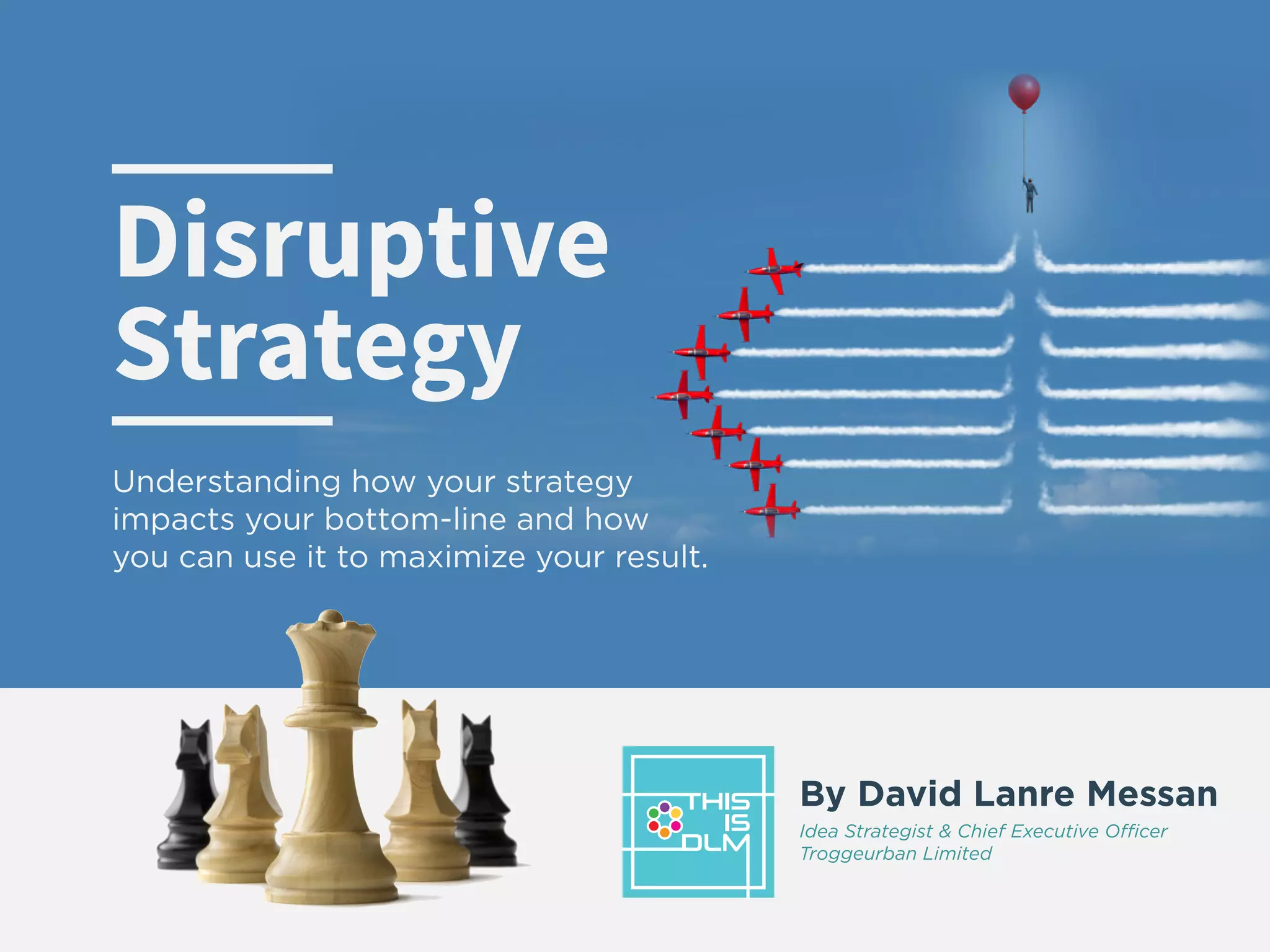 Disruptive Strategy

Understanding how your strategy impacts your bottom-line and how you can use it to maximize your result.

THIS IS DLM

By David Lanre Messan

Idea Strategist & Chief Executive Officer
Troggeurban Limited